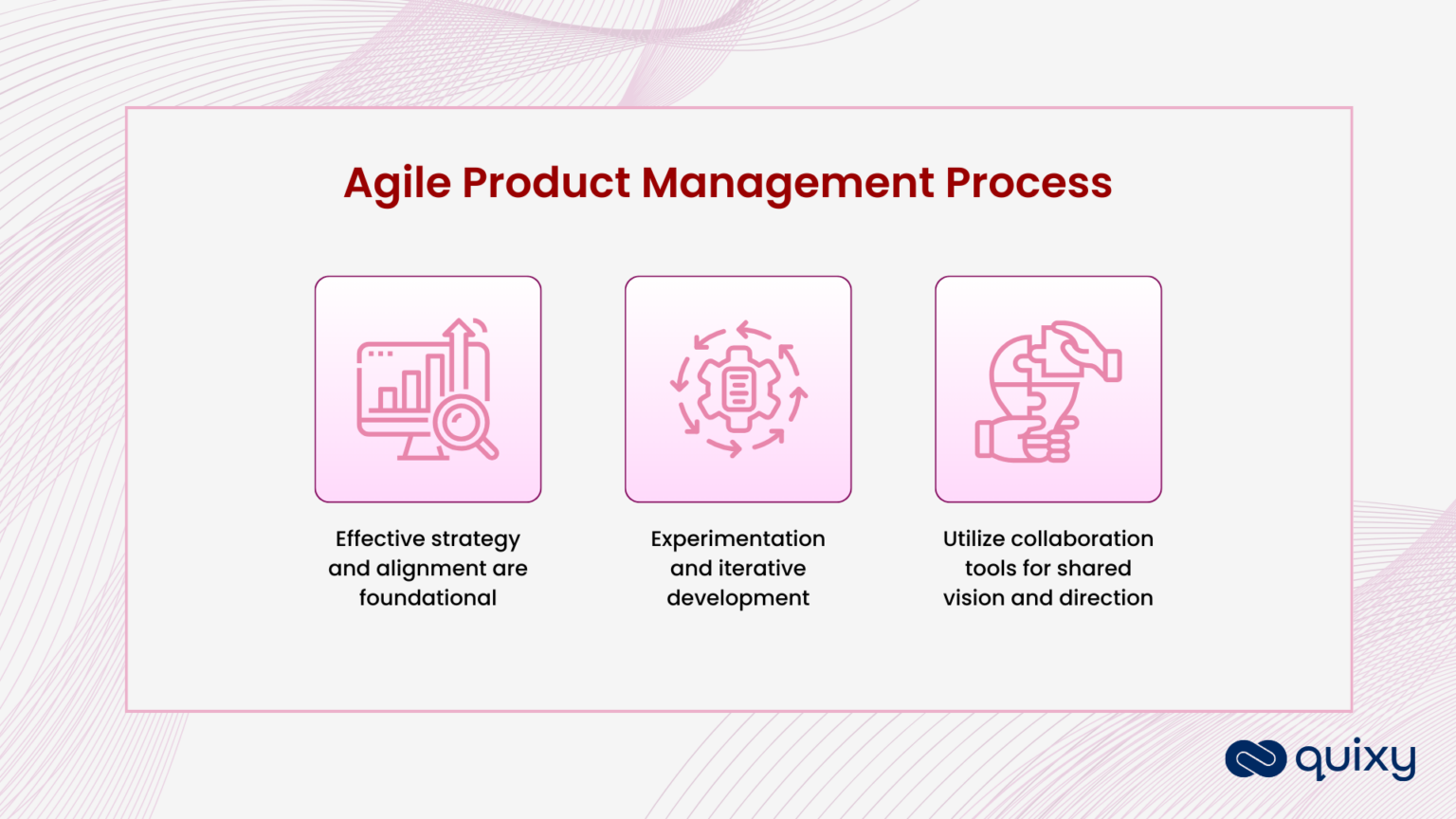 Agile Product Management Process

Effective strategy and alignment are foundational

Experimentation and iterative development

Utilize collaboration tools for shared vision and direction

quixy